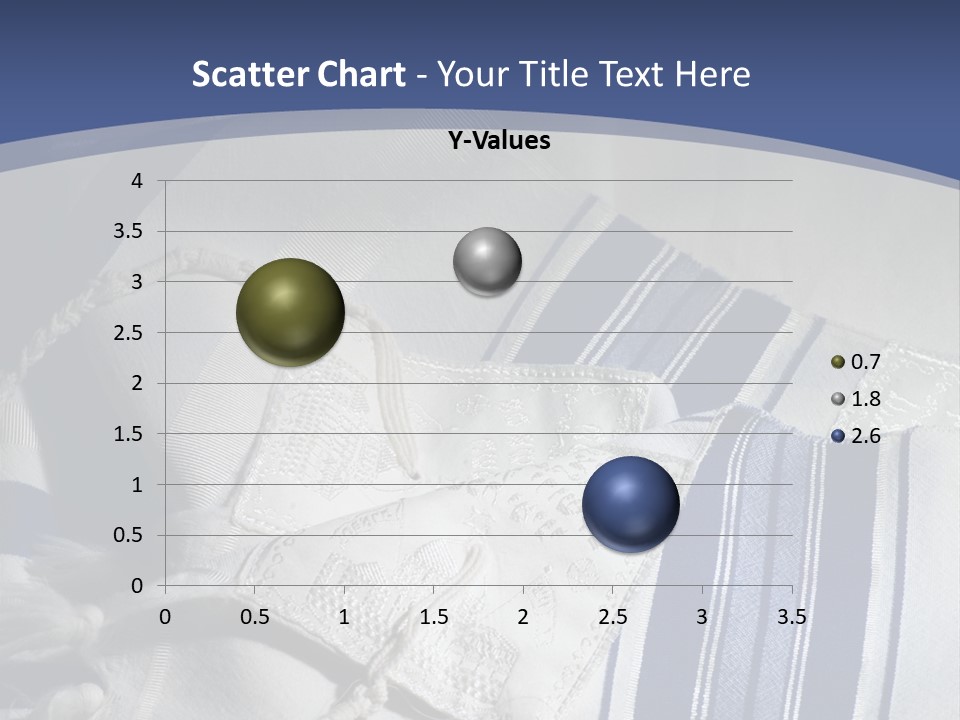 Scatter Chart - Your Title Text Here

Y-Values

4
3.5
3
2.5
2
1.5
1
0.5
0

0 0.5 1 1.5 2 2.5 3 3.5

0.7
1.8
2.6